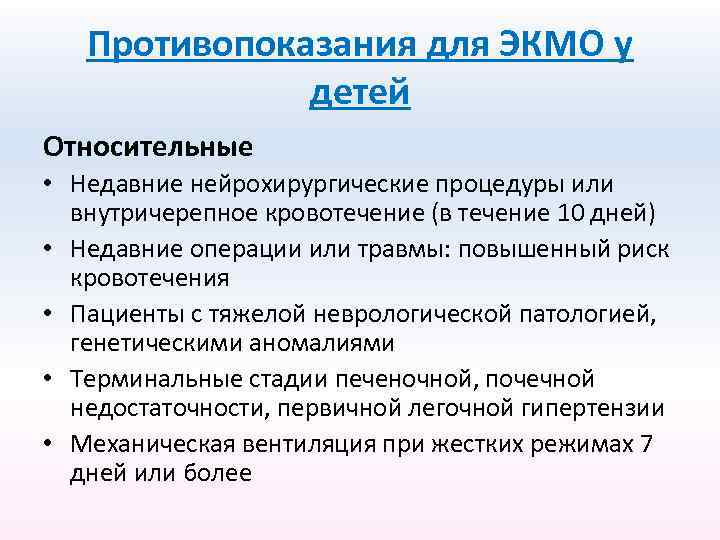 Противопоказания для ЭКМО у детей

Относительные

• Недавние нейрохирургические процедуры или внутричерепное кровотечение (в течение 10 дней)
• Недавние операции или травмы: повышенный риск кровотечения
• Пациенты с тяжелой неврологической патологией, генетическими аномалиями
• Терминальные стадии печеночной, почечной недостаточности, первичной легочной гипертензии
• Механическая вентиляция при жестких режимах 7 дней или более